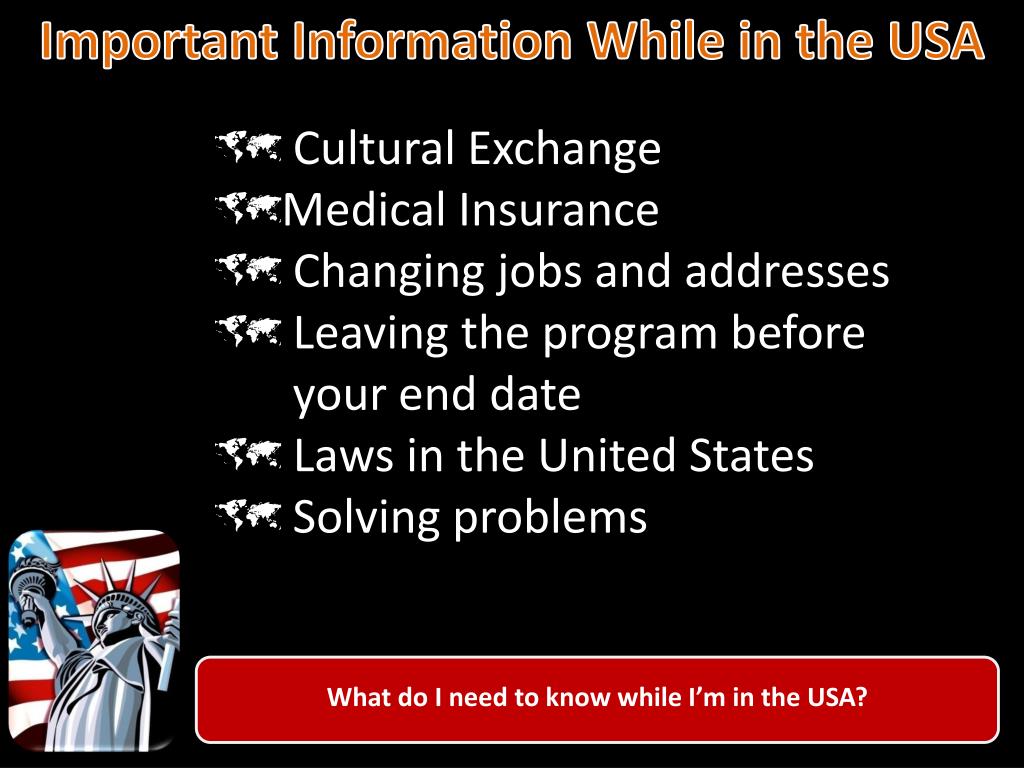 Important Information While in the USA

Cultural Exchange
Medical Insurance
Changing jobs and addresses
Leaving the program before your end date
Laws in the United States
Solving problems

What do I need to know while I'm in the USA?